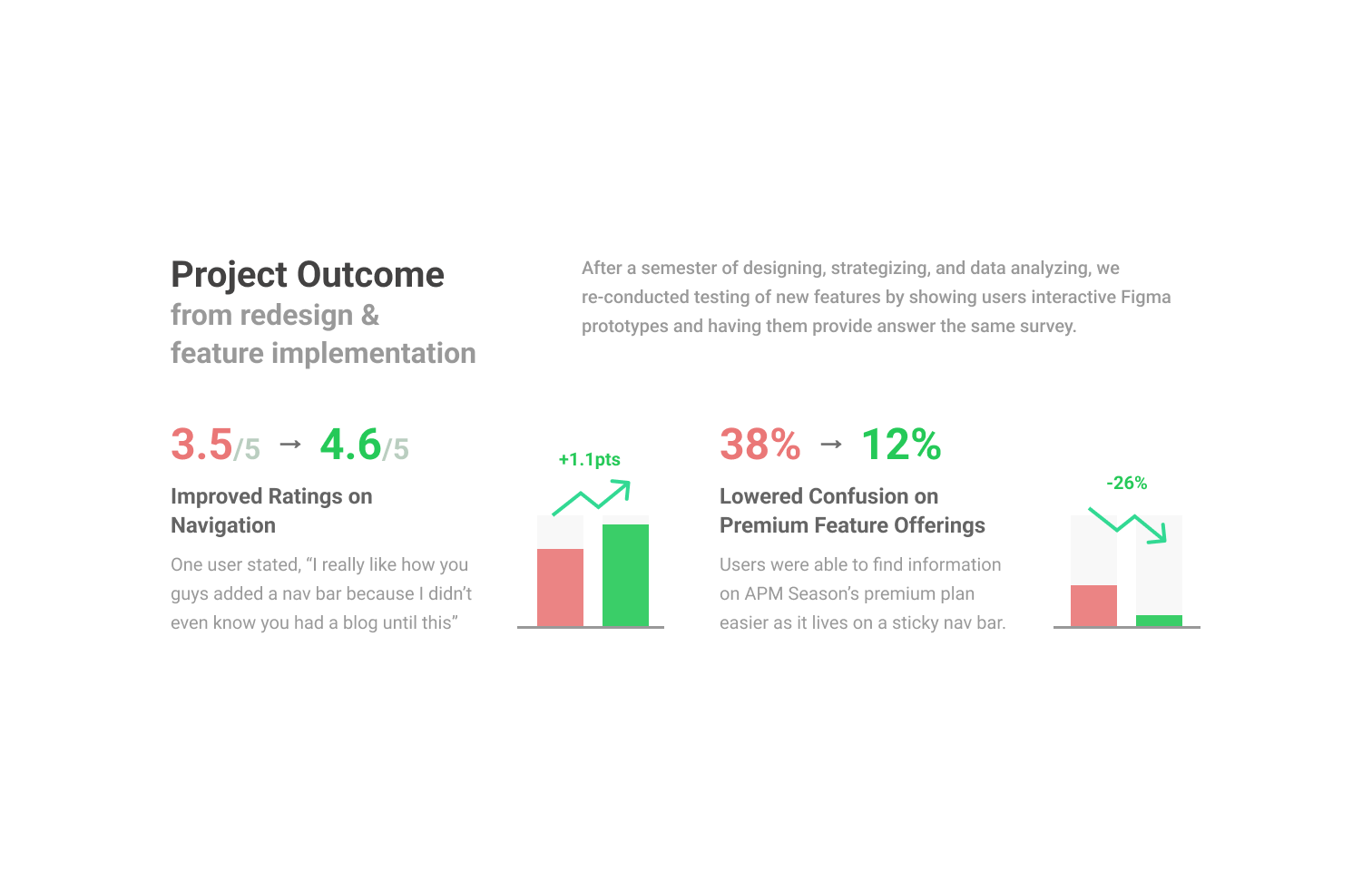 Project Outcome
from redesign & feature implementation

After a semester of designing, strategizing, and data analyzing, we re-conducted testing of new features by showing users interactive Figma prototypes and having them provide answer the same survey.

3.5/5 → 4.6/5

Improved Ratings on Navigation

One user stated, “I really like how you guys added a nav bar because I didn’t even know you had a blog until this”

+1.1pts

38% → 12%

Lowered Confusion on Premium Feature Offerings

Users were able to find information on APM Season’s premium plan easier as it lives on a sticky nav bar.

-26%